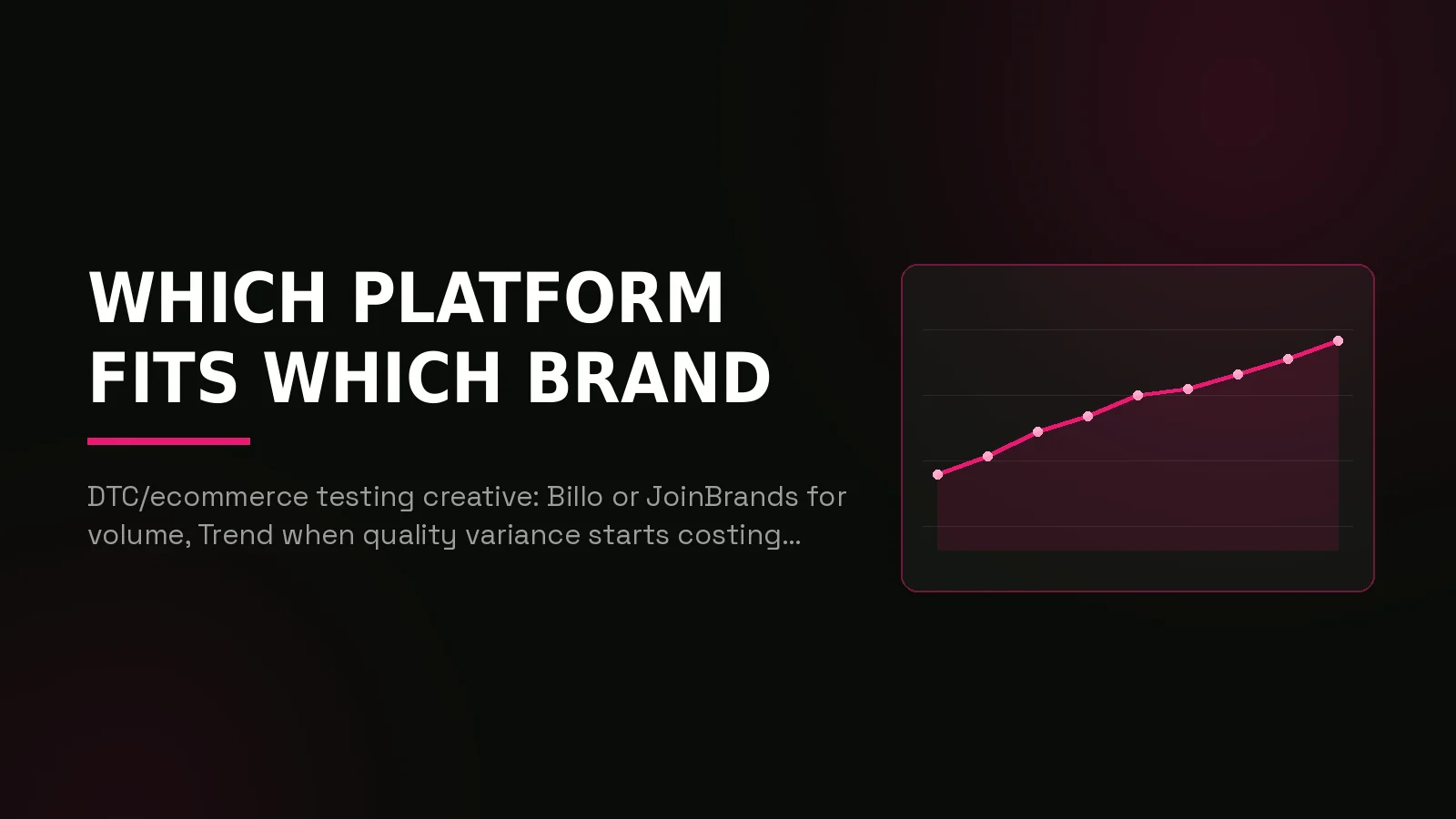 WHICH PLATFORM FITS WHICH BRAND

DTC/ecommerce testing creative: Billo or JoinBrands for volume, Trend when quality variance starts costing...